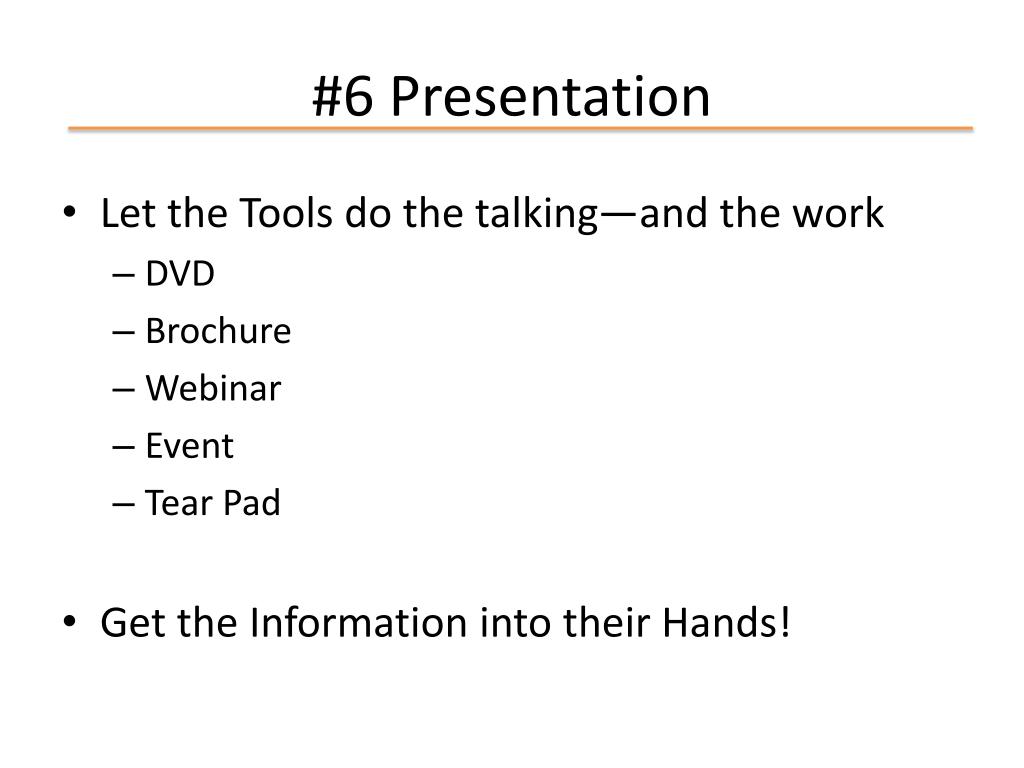 #6 Presentation

• Let the Tools do the talking—and the work
– DVD
– Brochure
– Webinar
– Event
– Tear Pad

• Get the Information into their Hands!